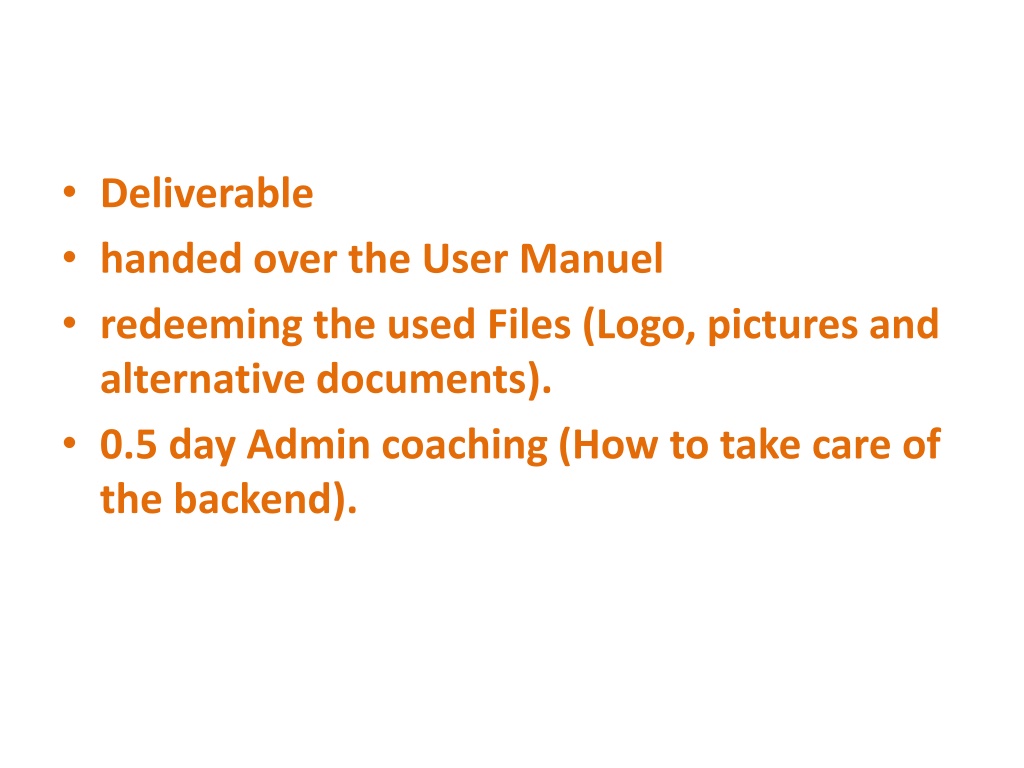 • Deliverable
• handed over the User Manuel
• redeeming the used Files (Logo, pictures and alternative documents).
• 0.5 day Admin coaching (How to take care of the backend).